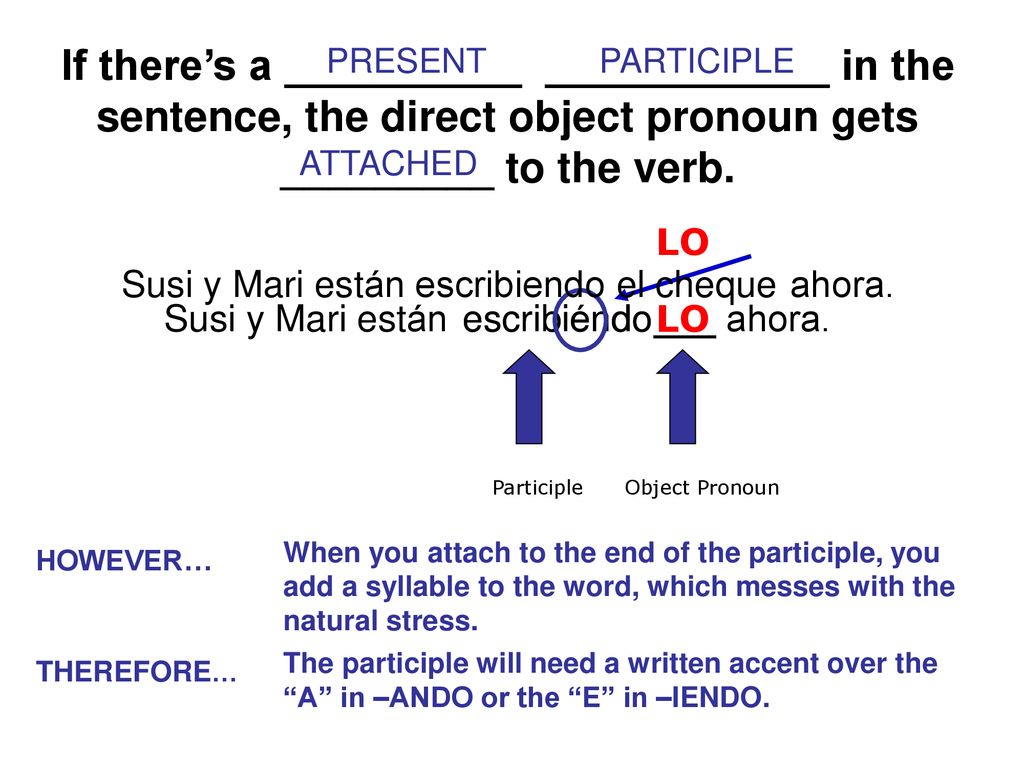 If there's a PRESENT PARTICIPLE in the sentence, the direct object pronoun gets ATTACHED to the verb.

LO

Susi y Mari están escribiendo el cheque ahora.

Susi y Mari están escribiéndoLO ahora.

Participle Object Pronoun

HOWEVER…

When you attach to the end of the participle, you add a syllable to the word, which messes with the natural stress.

THEREFORE…

The participle will need a written accent over the "A" in –ANDO or the "E" in –IENDO.